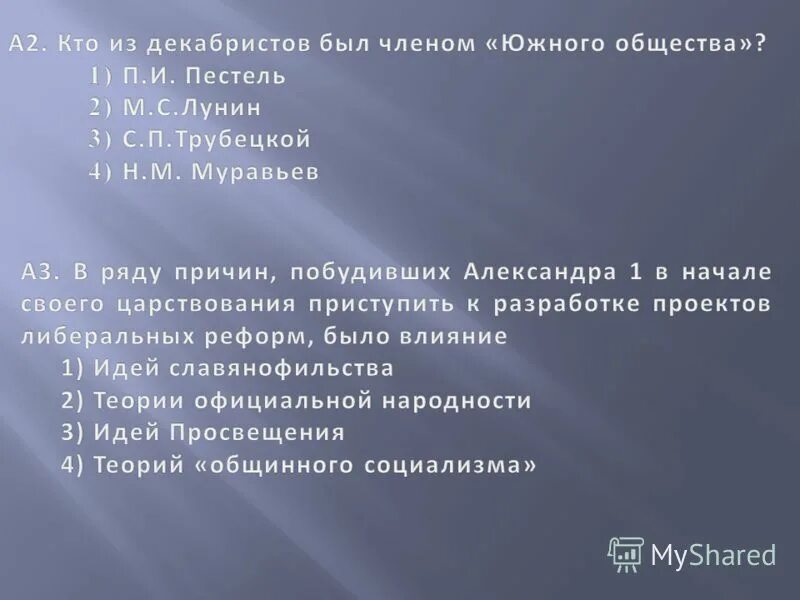 А2. Кто из декабристов был членом «Южного общества»?
1) П.И. Пестель
2) М.С.Лунин
3) С.П.Трубецкой
4) Н.М. Муравьев

А3. В ряду причин, побудивших Александра 1 в начале своего царствования приступить к разработке проектов либеральных реформ, было влияние
1) Идей славянофильства
2) Теории официальной народности
3) Идей Просвещения
4) Теорий «общинного социализма»

MyShared